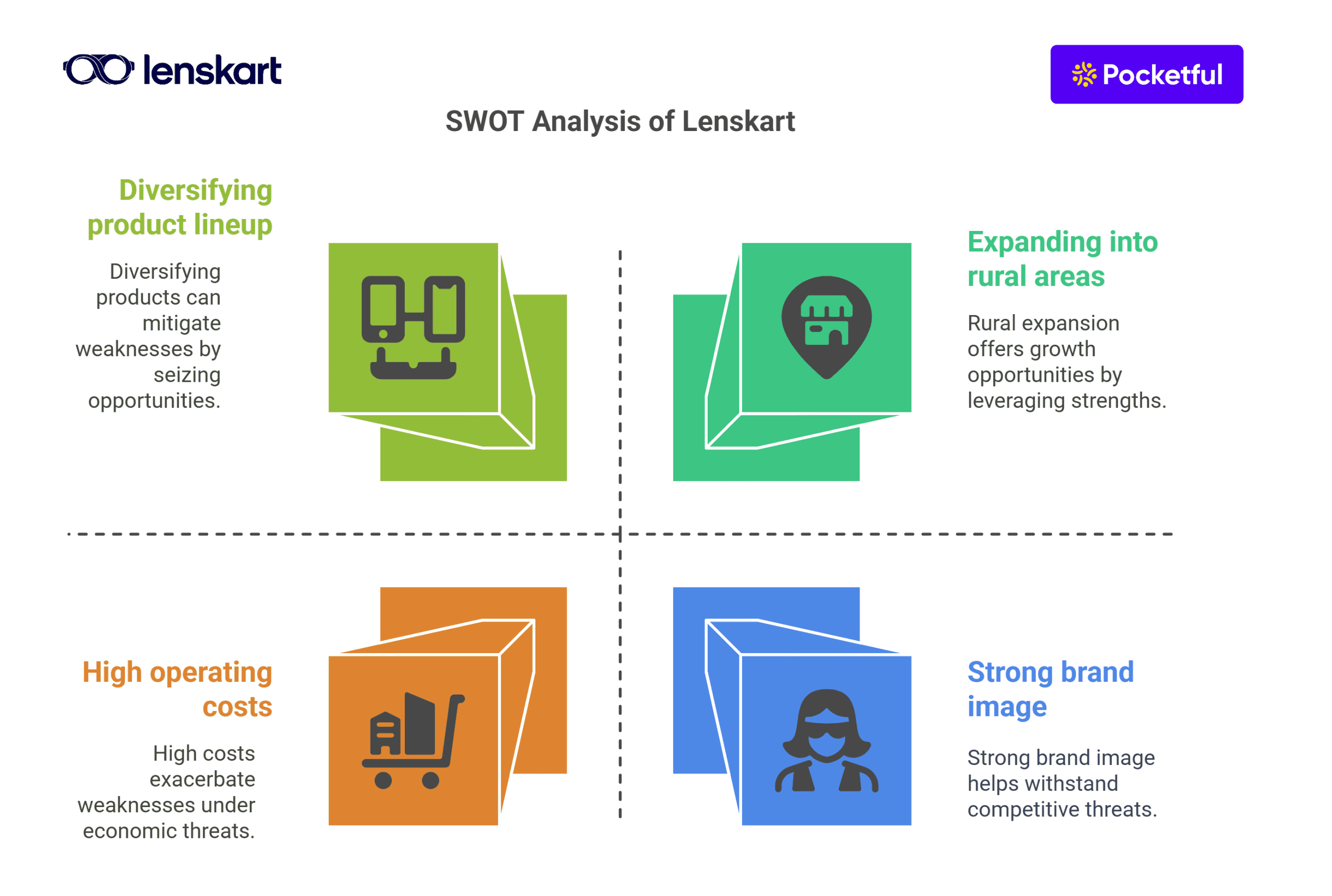 lenskart

Pocketful

SWOT Analysis of Lenskart

Diversifying product lineup

Diversifying products can mitigate weaknesses by seizing opportunities.

Expanding into rural areas

Rural expansion offers growth opportunities by leveraging strengths.

High operating costs

High costs exacerbate weaknesses under economic threats.

Strong brand image

Strong brand image helps withstand competitive threats.